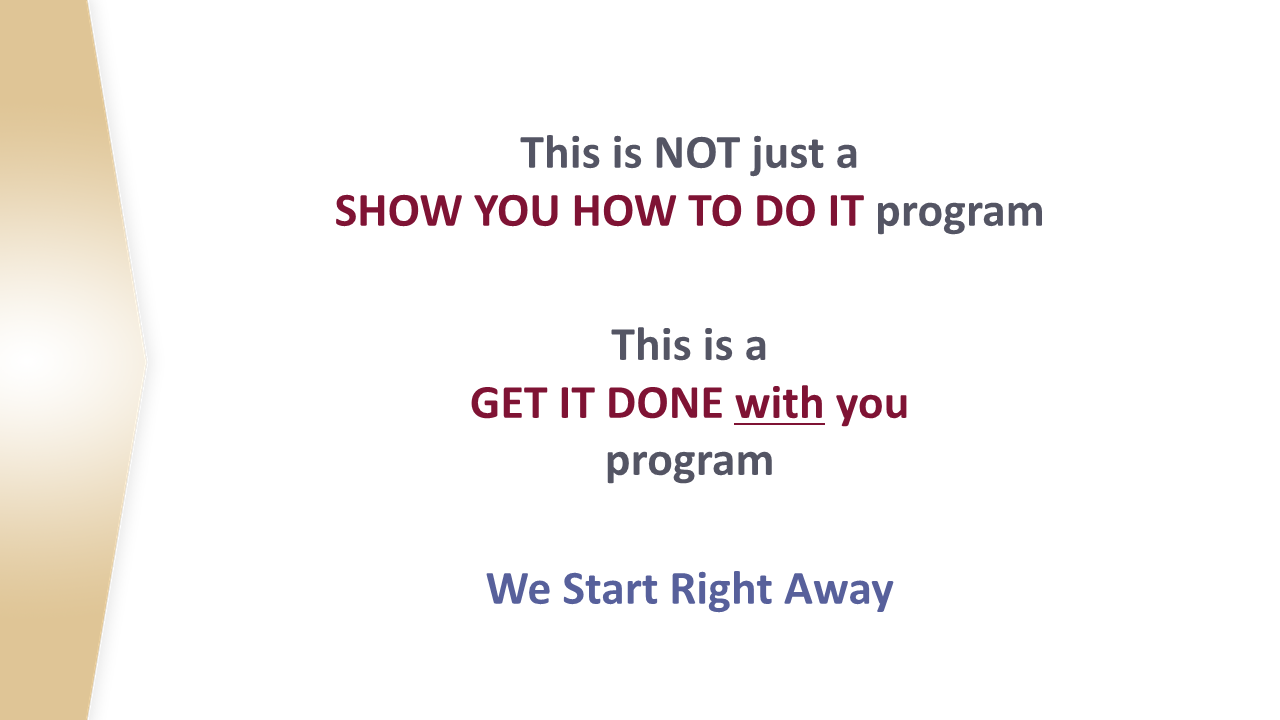 This is NOT just a
SHOW YOU HOW TO DO IT program

This is a
GET IT DONE with you
program

We Start Right Away